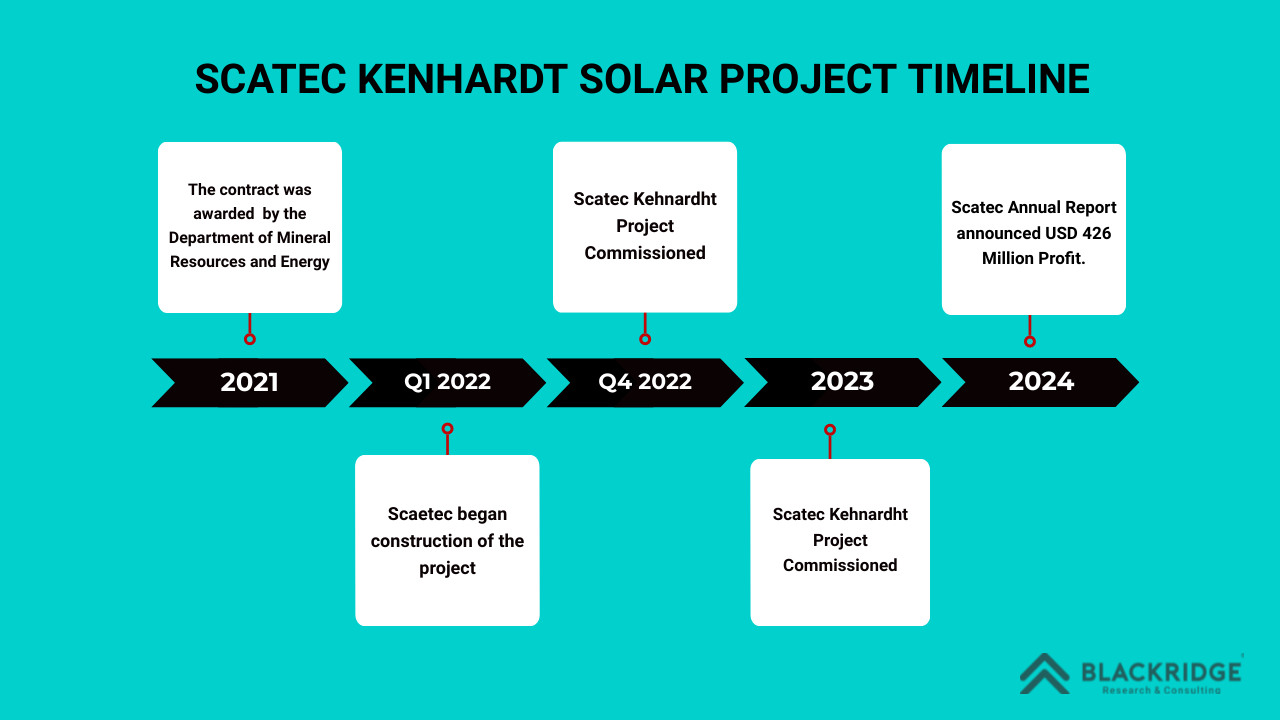 SCATEC KENHARDT SOLAR PROJECT TIMELINE

The contract was awarded by the Department of Mineral Resources and Energy

2021

Q1 2022

Scaetec began construction of the project

Scatec Kehnardht Project Commissioned

Q4 2022

2023

Scatec Kehnardht Project Commissioned

Scatec Annual Report announced USD 426 Million Profit.

2024

BLACKRIDGE
Research & Consulting